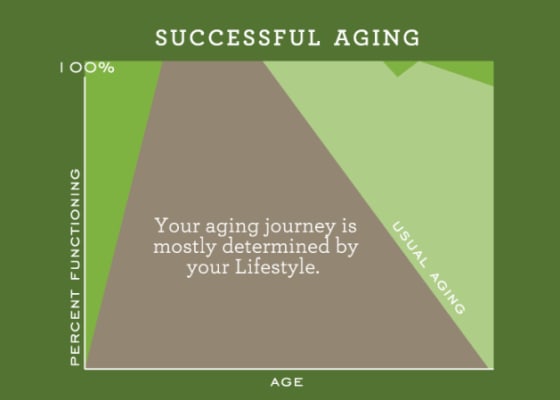 SUCCESSFUL AGING

100%

PERCENT FUNCTIONING

Your aging journey is mostly determined by your Lifestyle.

USUAL AGING

AGE